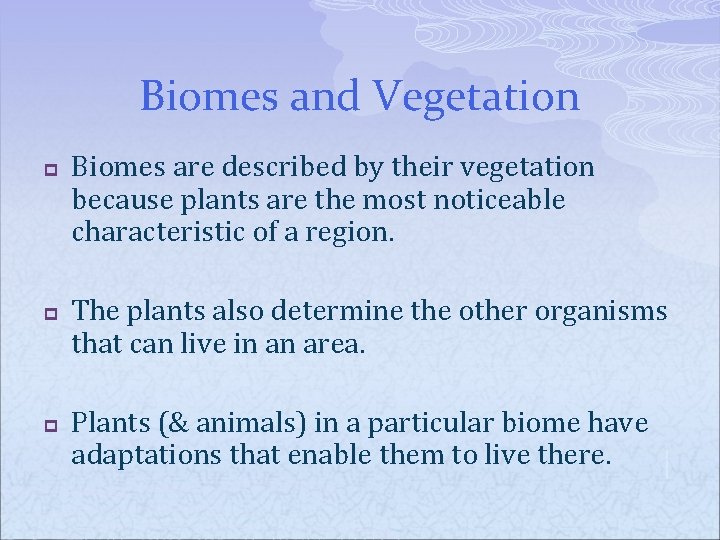 Biomes and Vegetation

Biomes are described by their vegetation because plants are the most noticeable characteristic of a region.

The plants also determine the other organisms that can live in an area.

Plants (& animals) in a particular biome have adaptations that enable them to live there.